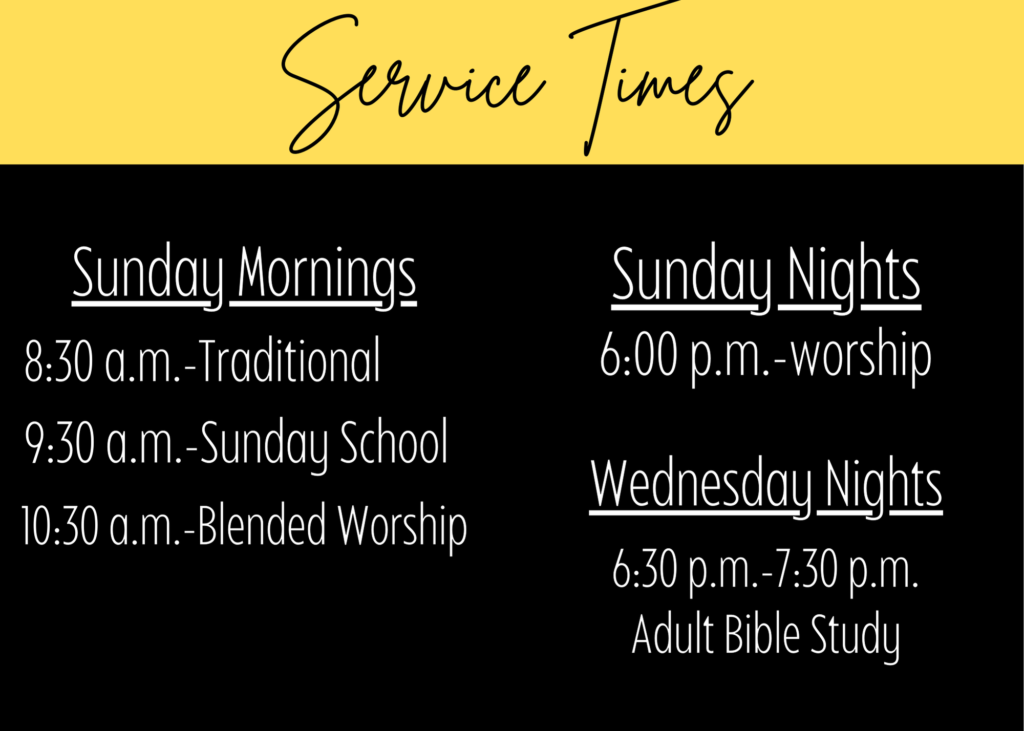 Service Times

Sunday Mornings
8:30 a.m.-Traditional
9:30 a.m.-Sunday School
10:30 a.m.-Blended Worship

Sunday Nights
6:00 p.m.-worship

Wednesday Nights
6:30 p.m.-7:30 p.m.
Adult Bible Study